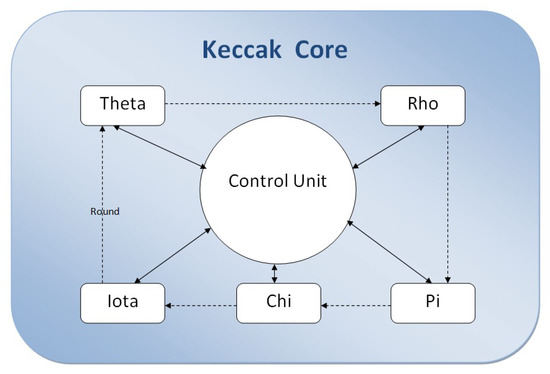 Keccak Core

Theta

Rho

Control Unit

Round

Iota

Chi

Pi